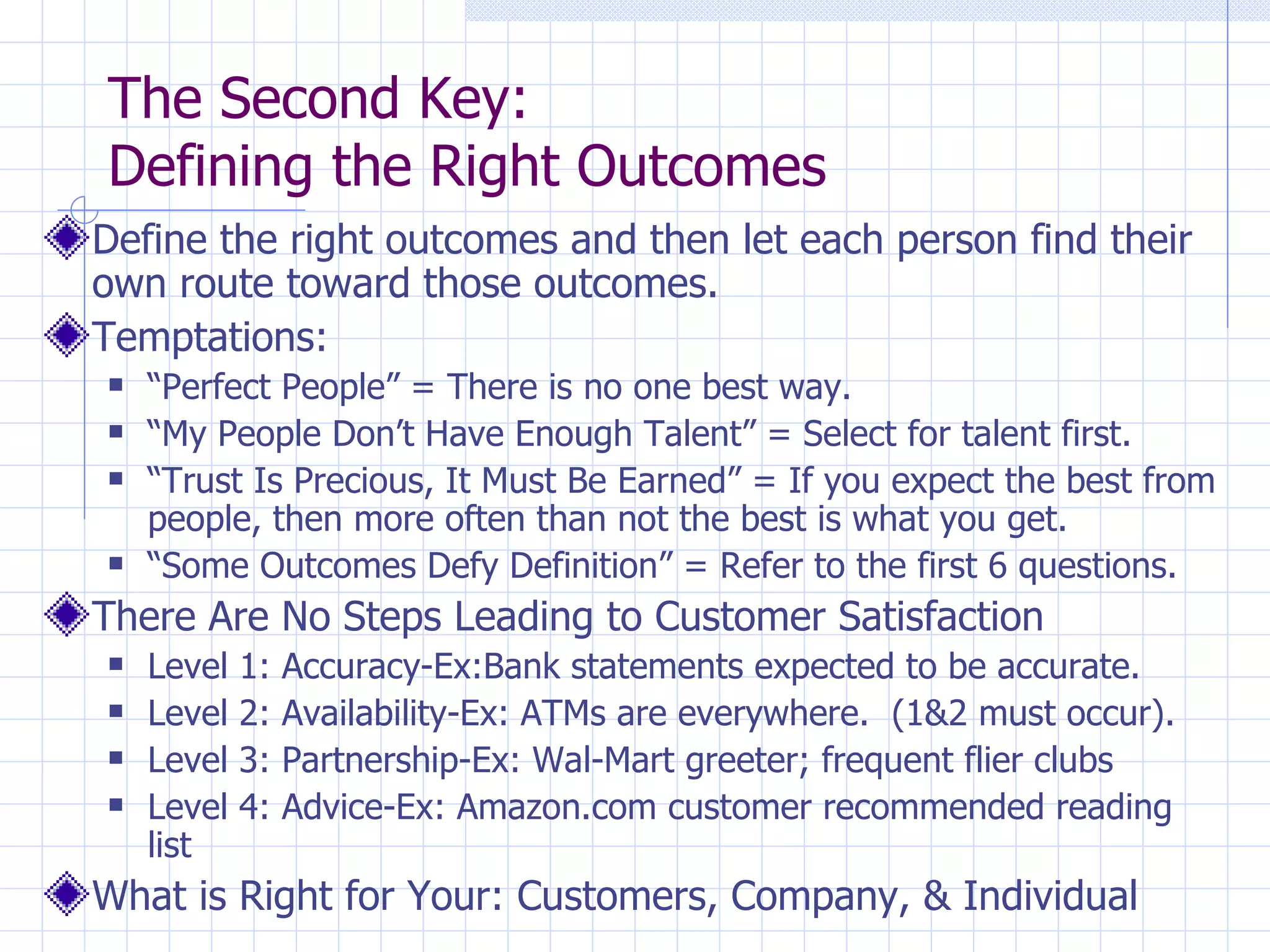 The Second Key:
Defining the Right Outcomes

Define the right outcomes and then let each person find their own route toward those outcomes.

Temptations:

“Perfect People” = There is no one best way.

“My People Don’t Have Enough Talent” = Select for talent first.

“Trust Is Precious, It Must Be Earned” = If you expect the best from people, then more often than not the best is what you get.

“Some Outcomes Defy Definition” = Refer to the first 6 questions.

There Are No Steps Leading to Customer Satisfaction

Level 1: Accuracy-Ex:Bank statements expected to be accurate.

Level 2: Availability-Ex: ATMs are everywhere. (1&2 must occur).

Level 3: Partnership-Ex: Wal-Mart greeter; frequent flier clubs

Level 4: Advice-Ex: Amazon.com customer recommended reading list

What is Right for Your: Customers, Company, & Individual